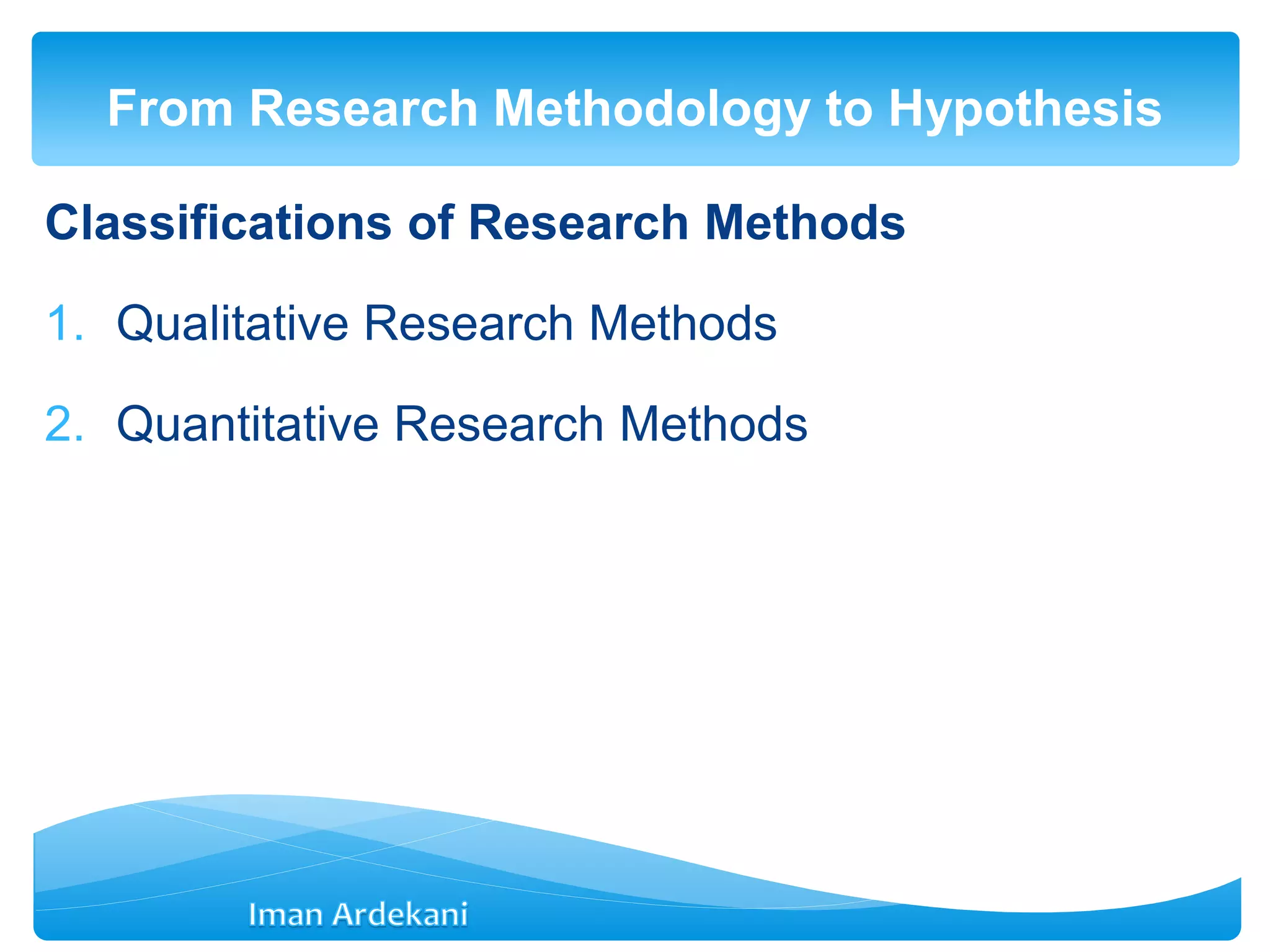 From Research Methodology to Hypothesis

Classifications of Research Methods

1. Qualitative Research Methods

2. Quantitative Research Methods

Iman Ardekani